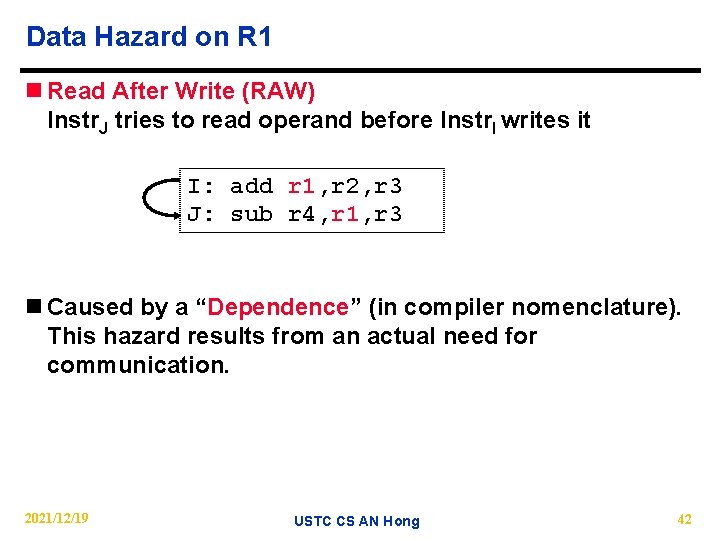 Data Hazard on R1

Read After Write (RAW)
Instr$_J$ tries to read operand before Instr$_I$ writes it

I: add r1,r2,r3
J: sub r4,r1,r3

Caused by a “Dependence” (in compiler nomenclature). This hazard results from an actual need for communication.

2021/12/19
USTC CS AN Hong
42